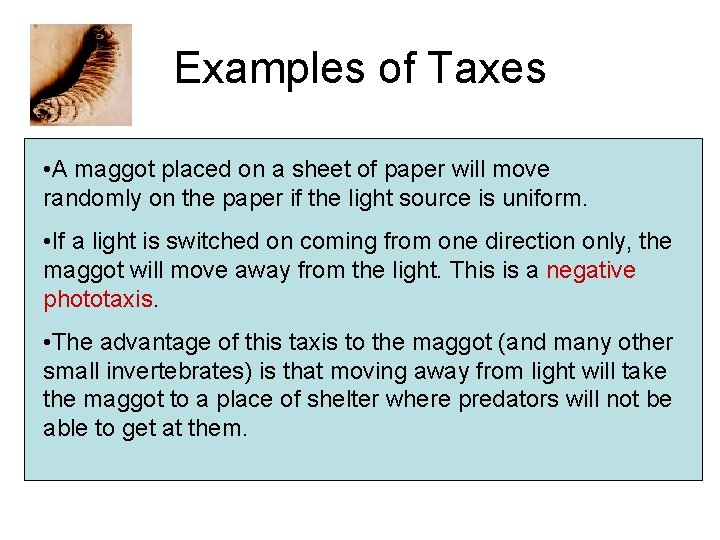 Examples of Taxes

•A maggot placed on a sheet of paper will move randomly on the paper if the light source is uniform.

•If a light is switched on coming from one direction only, the maggot will move away from the light. This is a negative phototaxis.

•The advantage of this taxis to the maggot (and many other small invertebrates) is that moving away from light will take the maggot to a place of shelter where predators will not be able to get at them.